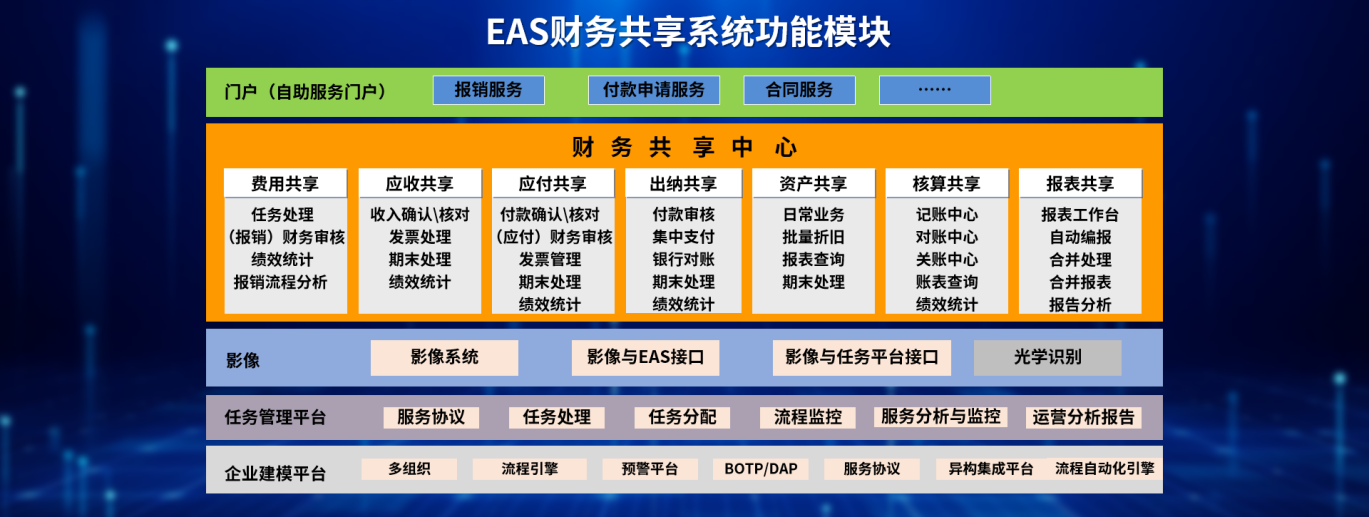 EAS财务共享系统功能模块

门户（自助服务门户）
报销服务
付款申请服务
合同服务
……

财务共享中心

费用共享
任务处理
（报销）财务审核
绩效统计
报销流程分析

应收共享
收入确认\核对
发票处理
期末处理
绩效统计

应付共享
付款确认\核对
（应付）财务审核
发票管理
期末处理
绩效统计

出纳共享
付款审核
集中支付
银行对账
期末处理
绩效统计

资产共享
日常业务
批量折旧
报表查询
期末处理

核算共享
记账中心
对账中心
关账中心
账表查询
绩效统计

报表共享
报表工作台
自动编报
合并处理
合并报表
报告分析

影像
影像系统
影像与EAS接口
影像与任务平台接口
光学识别

任务管理平台
服务协议
任务处理
任务分配
流程监控
服务分析与监控
运营分析报告

企业建模平台
多组织
流程引擎
预警平台
BOTP/DAP
服务协议
异构集成平台
流程自动化引擎